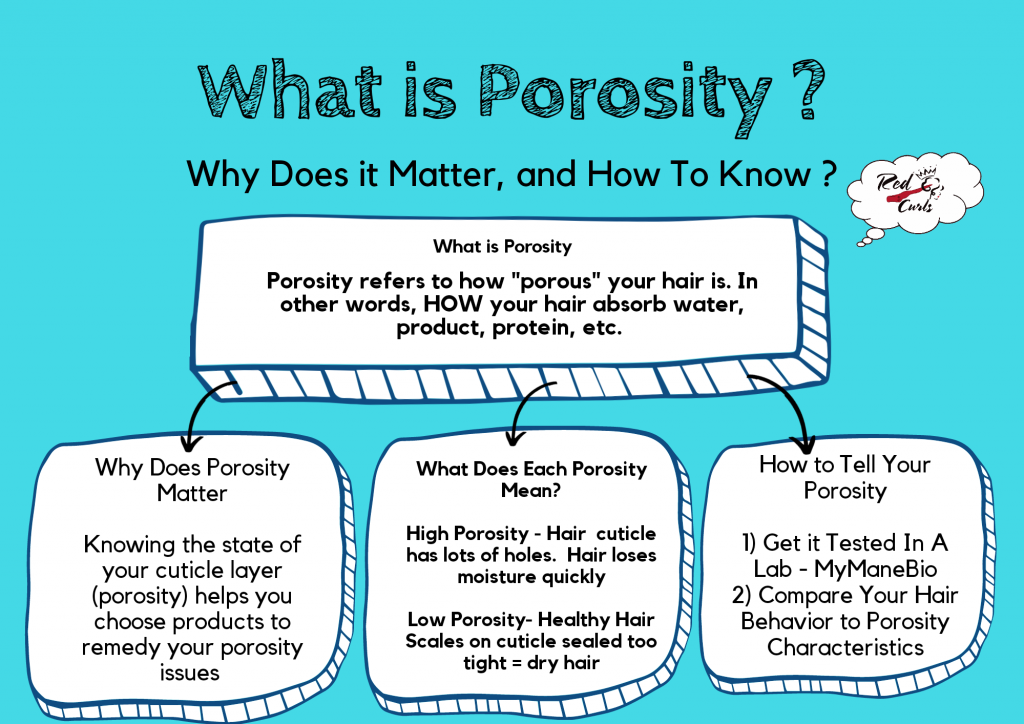 What is Porosity ?

Why Does it Matter, and How To Know ?

Red Curls

What is Porosity

Porosity refers to how "porous" your hair is. In other words, HOW your hair absorb water, product, protein, etc.

Why Does Porosity Matter

Knowing the state of your cuticle layer (porosity) helps you choose products to remedy your porosity issues

What Does Each Porosity Mean?

High Porosity - Hair cuticle has lots of holes. Hair loses moisture quickly

Low Porosity- Healthy Hair Scales on cuticle sealed too tight = dry hair

How to Tell Your Porosity

1) Get it Tested In A Lab - MyManeBio
2) Compare Your Hair Behavior to Porosity Characteristics